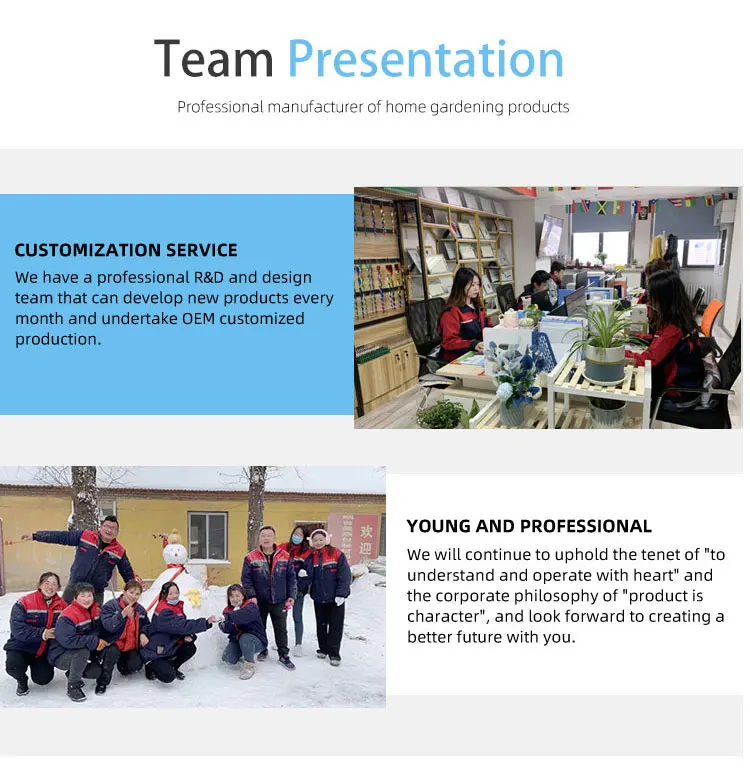 Team Presentation

Professional manufacturer of home gardening products

CUSTOMIZATION SERVICE

We have a professional R&D and design team that can develop new products every month and undertake OEM customized production.

欢迎

YOUNG AND PROFESSIONAL

We will continue to uphold the tenet of "to understand and operate with heart" and the corporate philosophy of "product is character", and look forward to creating a better future with you.